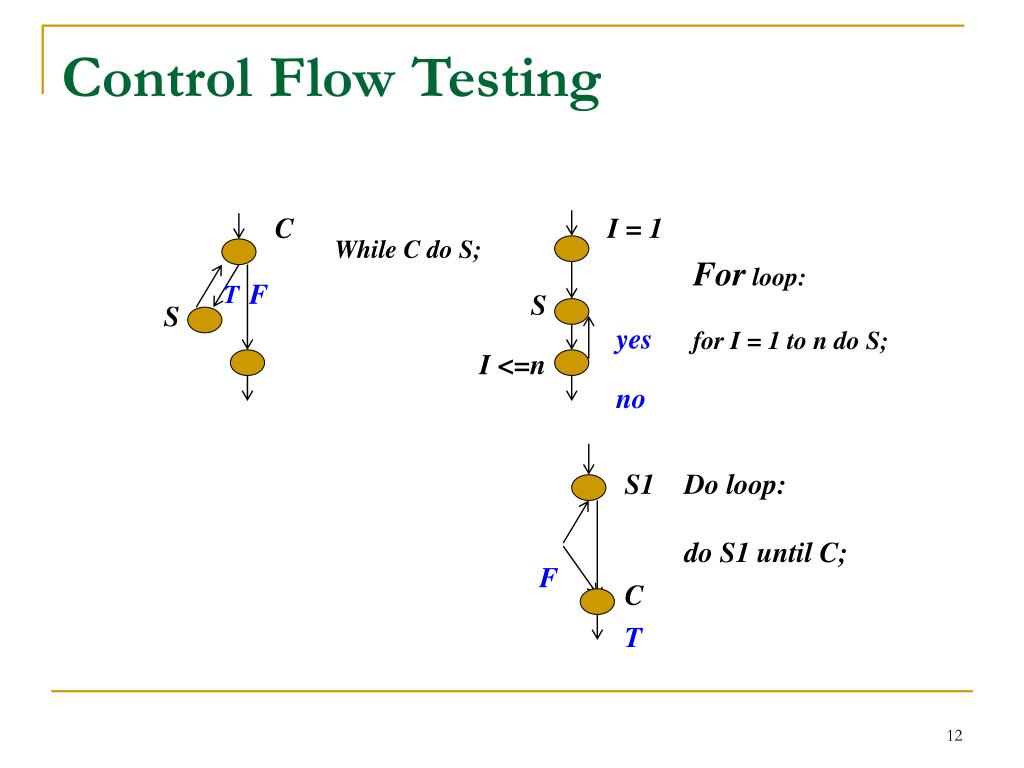 Control Flow Testing

C

While C do S;

T F

S

I = 1

For loop:

S

yes

for I = 1 to n do S;

I <=n

no

S1

Do loop:

do S1 until C;

F

C

T

12